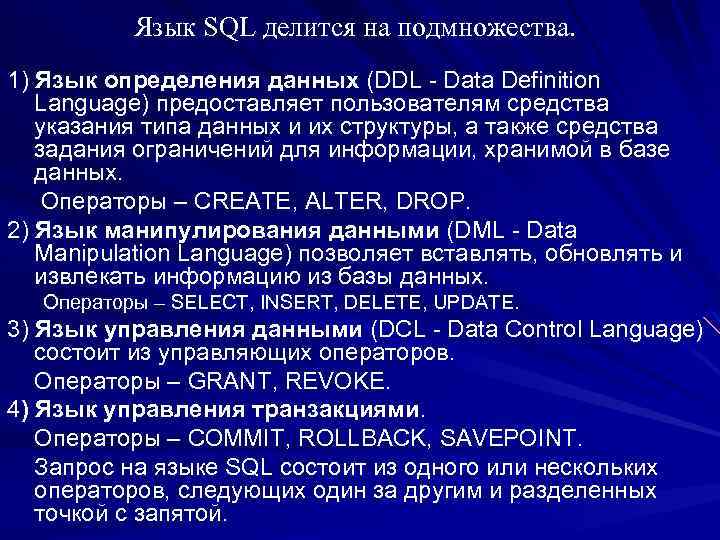 Язык SQL делится на подмножества.

1) Язык определения данных (DDL - Data Definition Language) предоставляет пользователям средства указания типа данных и их структуры, а также средства задания ограничений для информации, хранимой в базе данных.

Операторы – CREATE, ALTER, DROP.

2) Язык манипулирования данными (DML - Data Manipulation Language) позволяет вставлять, обновлять и извлекать информацию из базы данных.

Операторы – SELECT, INSERT, DELETE, UPDATE.

3) Язык управления данными (DCL - Data Control Language) состоит из управляющих операторов.

Операторы – GRANT, REVOKE.

4) Язык управления транзакциями.

Операторы – COMMIT, ROLLBACK, SAVEPOINT.

Запрос на языке SQL состоит из одного или нескольких операторов, следующих один за другим и разделенных точкой с запятой.